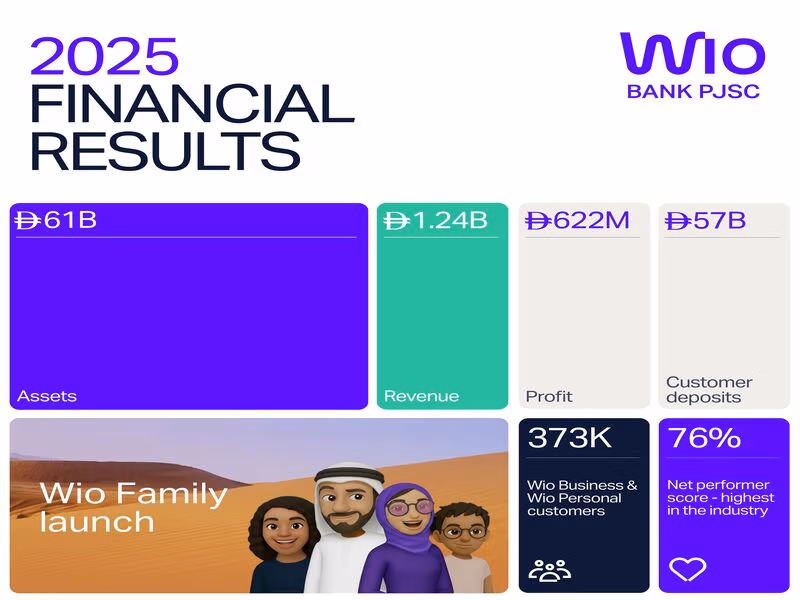 2025 FINANCIAL RESULTS

Wio BANK PJSC

Đ61B
Assets

Đ1.24B
Revenue

Đ622M
Profit

Đ57B
Customer deposits

Wio Family launch

373K
Wio Business & Wio Personal customers

76%
Net performer score - highest in the industry